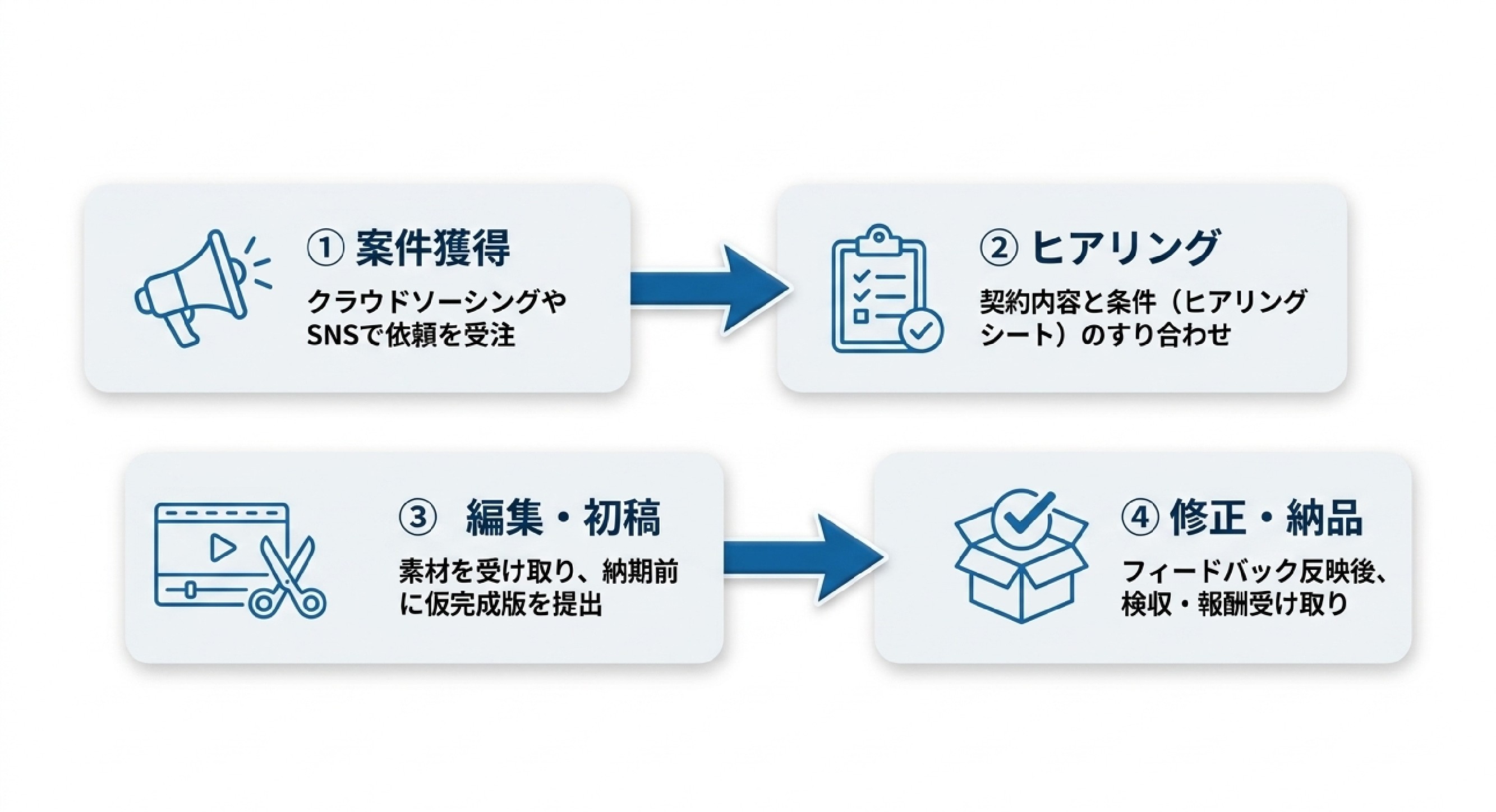 ① 案件獲得

クラウドソーシングやSNSで依頼を受注

② ヒアリング

契約内容と条件（ヒアリングシート）のすり合わせ

③ 編集・初稿

素材を受け取り、納期前に仮完成版を提出

④ 修正・納品

フィードバック反映後、検収・報酬受け取り